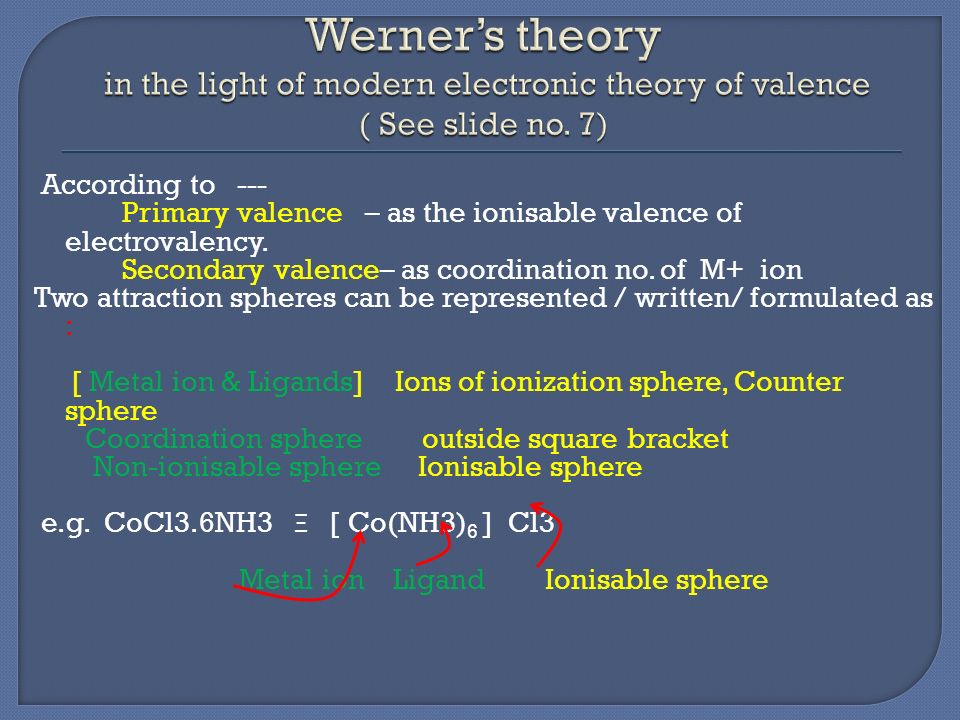 Werner's theory
in the light of modern electronic theory of valence
( See slide no. 7)

According to ---
Primary valence – as the ionisable valence of electrovalency.
Secondary valence– as coordination no. of M+ ion
Two attraction spheres can be represented / written/ formulated as :

[ Metal ion & Ligands] Ions of ionization sphere, Counter sphere
Coordination sphere outside square bracket
Non-ionisable sphere Ionisable sphere

e.g. CoCl3.6NH3 Ξ [ Co(NH3)$_6$ ] Cl3

Metal ion Ligand Ionisable sphere